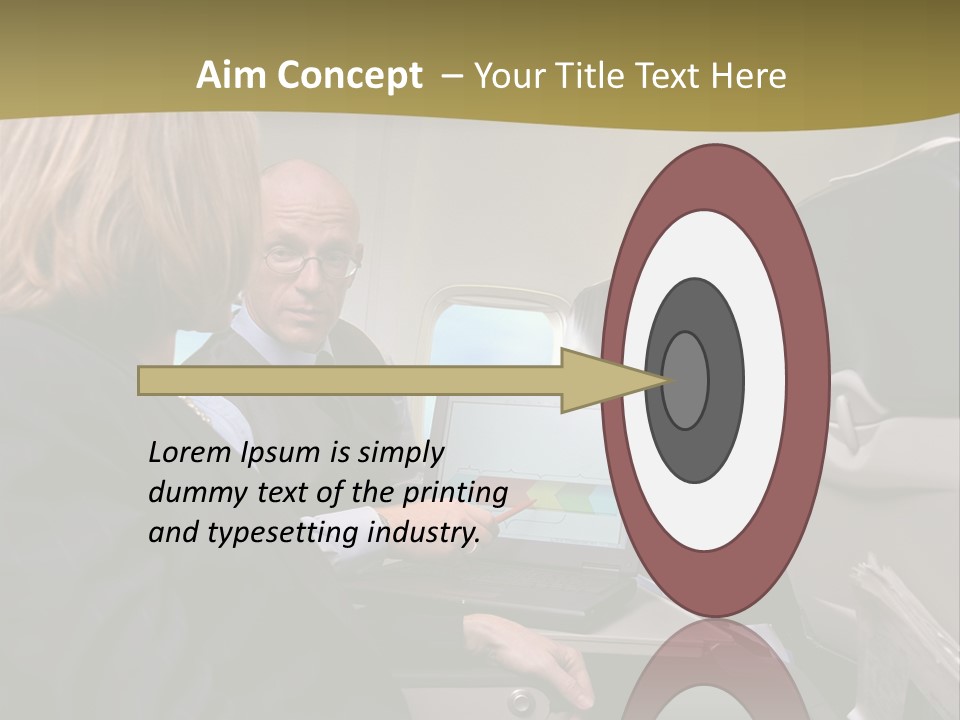 Aim Concept – Your Title Text Here

Lorem Ipsum is simply dummy text of the printing and typesetting industry.